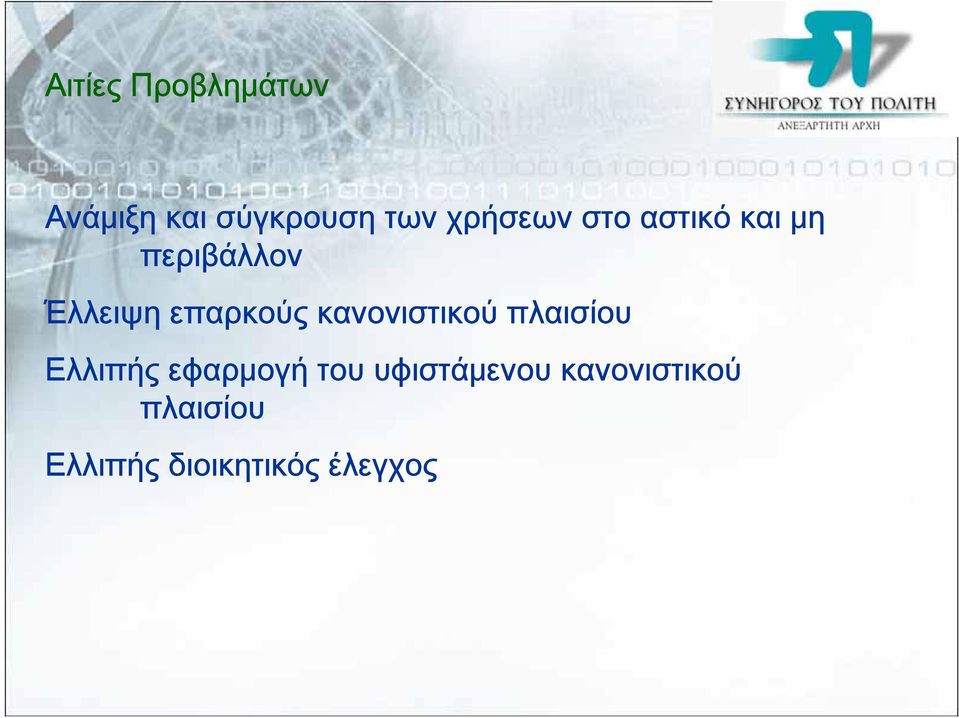 Αιτίες Προβλημάτων

ΣΥΝΗΓΟΡΟΣ ΤΟΥ ΠΟΛΙΤΗ
ΑΝΕΞΑΡΤΗΤΗ ΑΡΧΗ

Ανάμιξη και σύγκρουση των χρήσεων στο αστικό και μη περιβάλλον

Έλλειψη επαρκούς κανονιστικού πλαισίου

Ελλιπής εφαρμογή του υφιστάμενου κανονιστικού πλαισίου

Ελλιπής διοικητικός έλεγχος